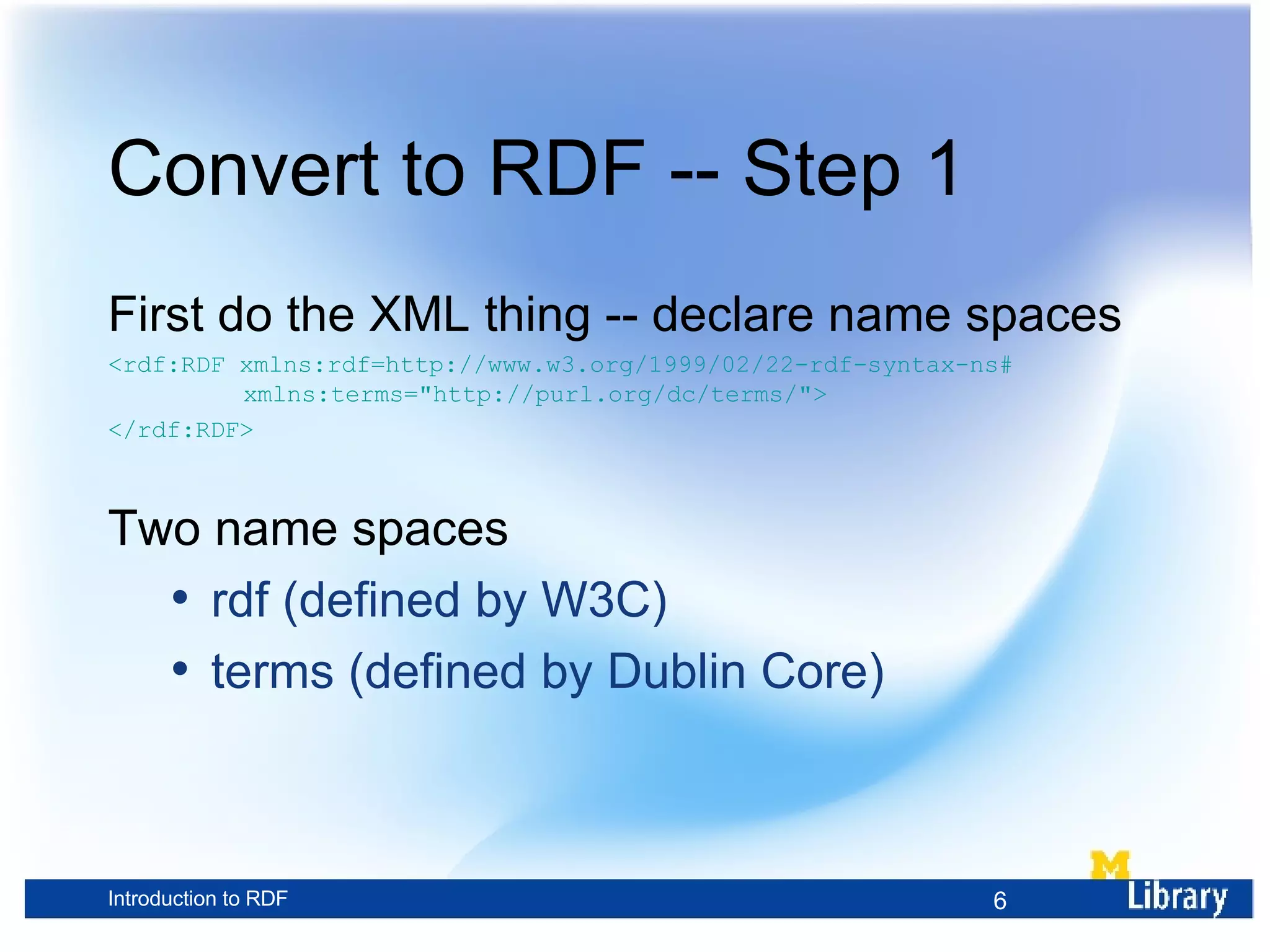 Convert to RDF -- Step 1

First do the XML thing -- declare name spaces

<rdf:RDF xmlns:rdf=http://www.w3.org/1999/02/22-rdf-syntax-ns#
xmlns:terms="http://purl.org/dc/terms/">
</rdf:RDF>

Two name spaces

• rdf (defined by W3C)
• terms (defined by Dublin Core)

Introduction to RDF

6

M Library